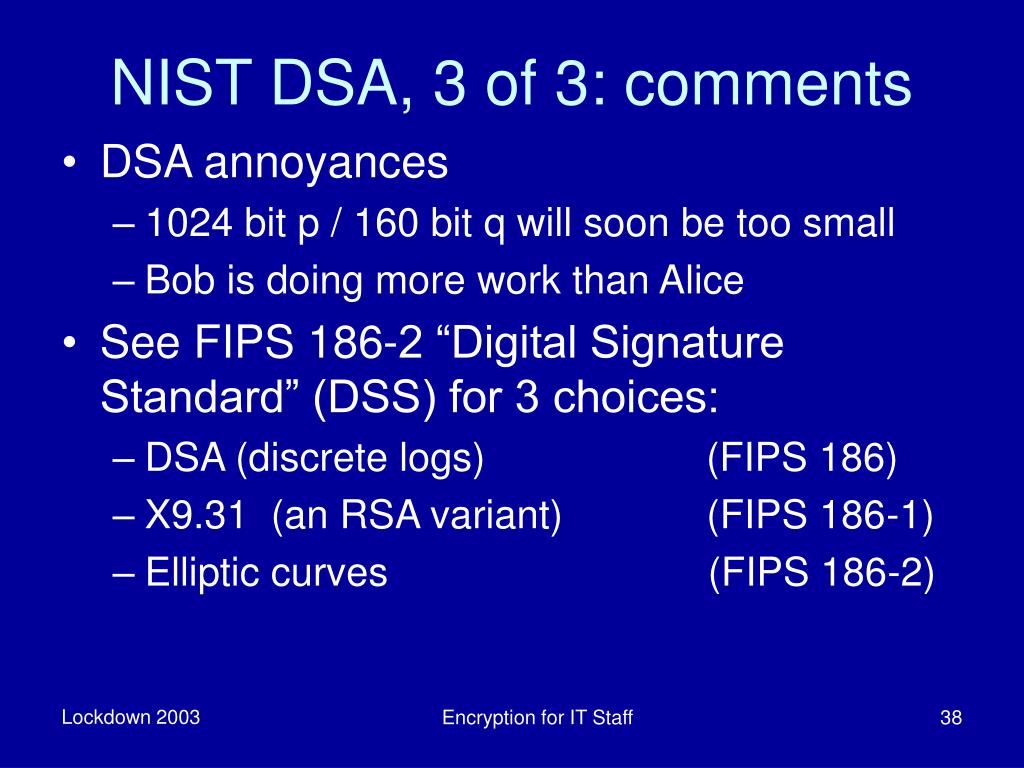 NIST DSA, 3 of 3: comments

• DSA annoyances
– 1024 bit p / 160 bit q will soon be too small
– Bob is doing more work than Alice
• See FIPS 186-2 “Digital Signature Standard” (DSS) for 3 choices:
– DSA (discrete logs) (FIPS 186)
– X9.31 (an RSA variant) (FIPS 186-1)
– Elliptic curves (FIPS 186-2)

Lockdown 2003
Encryption for IT Staff
38